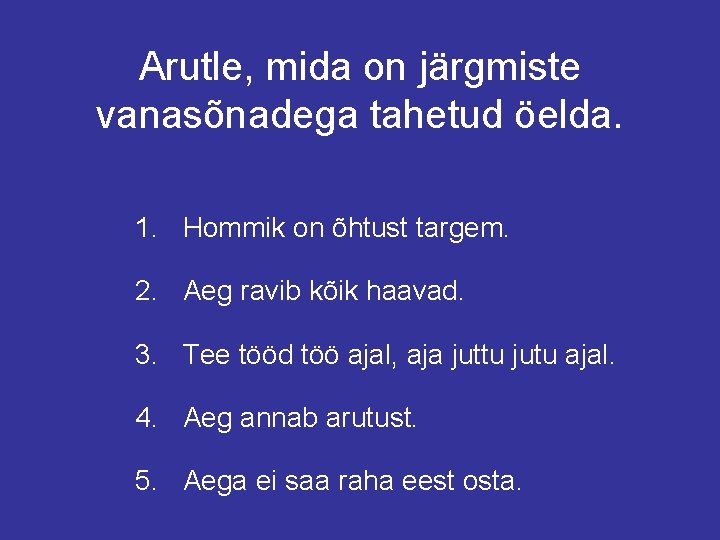 Arutle, mida on järgmiste vanasõnadega tahetud öelda.

1. Hommik on õhtust targem.

2. Aeg ravib kõik haavad.

3. Tee tööd töö ajal, aja juttu jutu ajal.

4. Aeg annab arutust.

5. Aega ei saa raha eest osta.